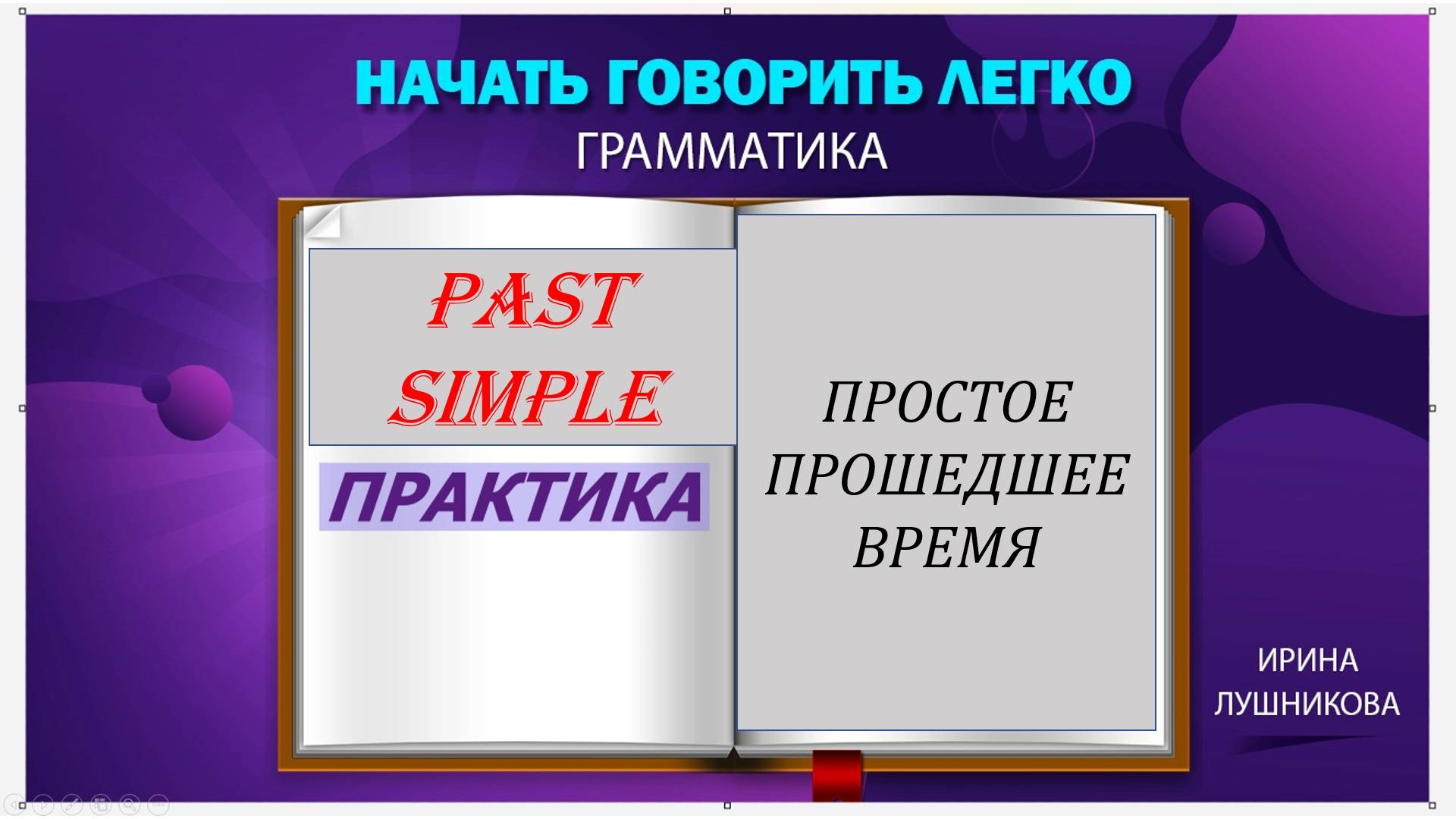 НАЧАТЬ ГОВОРИТЬ ЛЕГКО
ГРАММАТИКА

PAST SIMPLE

ПРАКТИКА

ПРОСТОЕ ПРОШЕДШЕЕ ВРЕМЯ

ИРИНА ЛУШНИКОВА